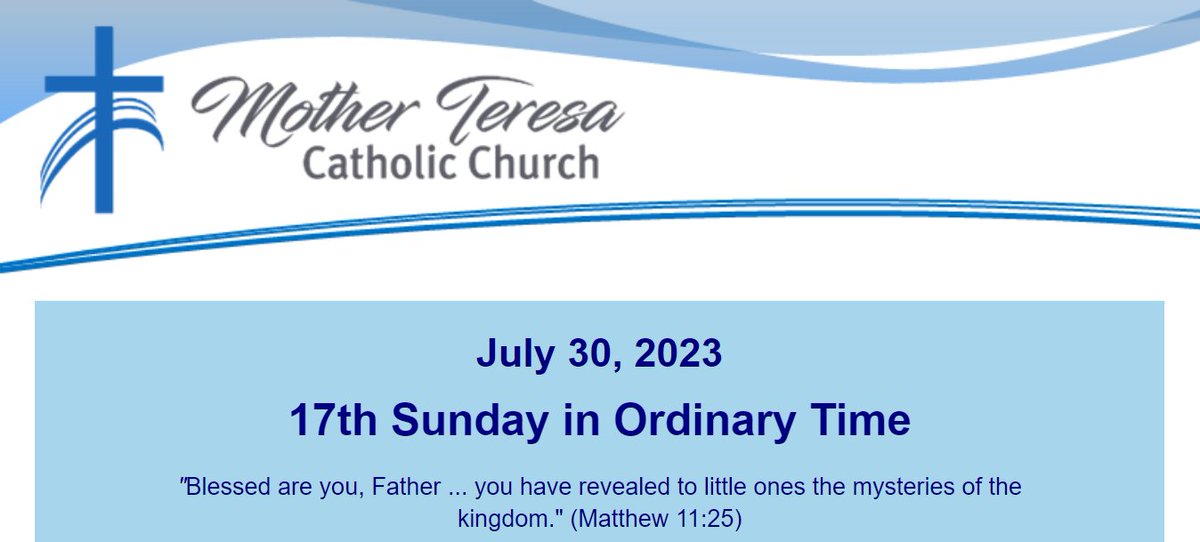 Mother Teresa
Catholic Church

July 30, 2023

17th Sunday in Ordinary Time

"Blessed are you, Father ... you have revealed to little ones the mysteries of the kingdom." (Matthew 11:25)